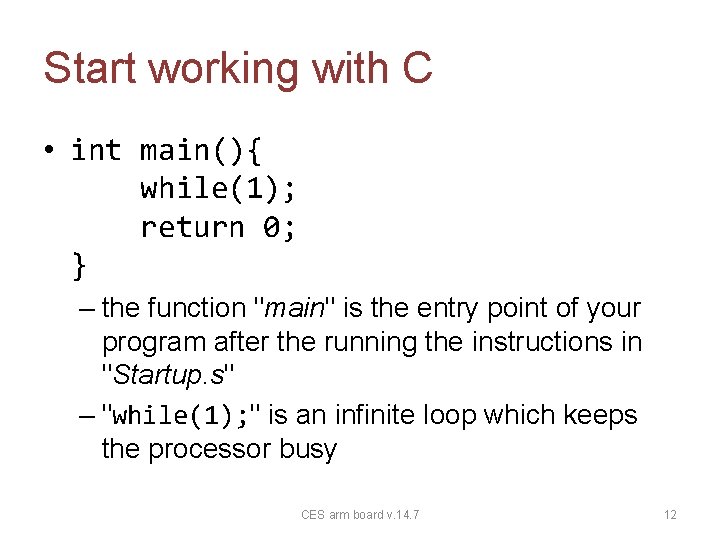 Start working with C

• int main(){
while(1);
return 0;
}

– the function "main" is the entry point of your program after the running the instructions in "Startup.s"

– "while(1);" is an infinite loop which keeps the processor busy

CES arm board v.14.7

12